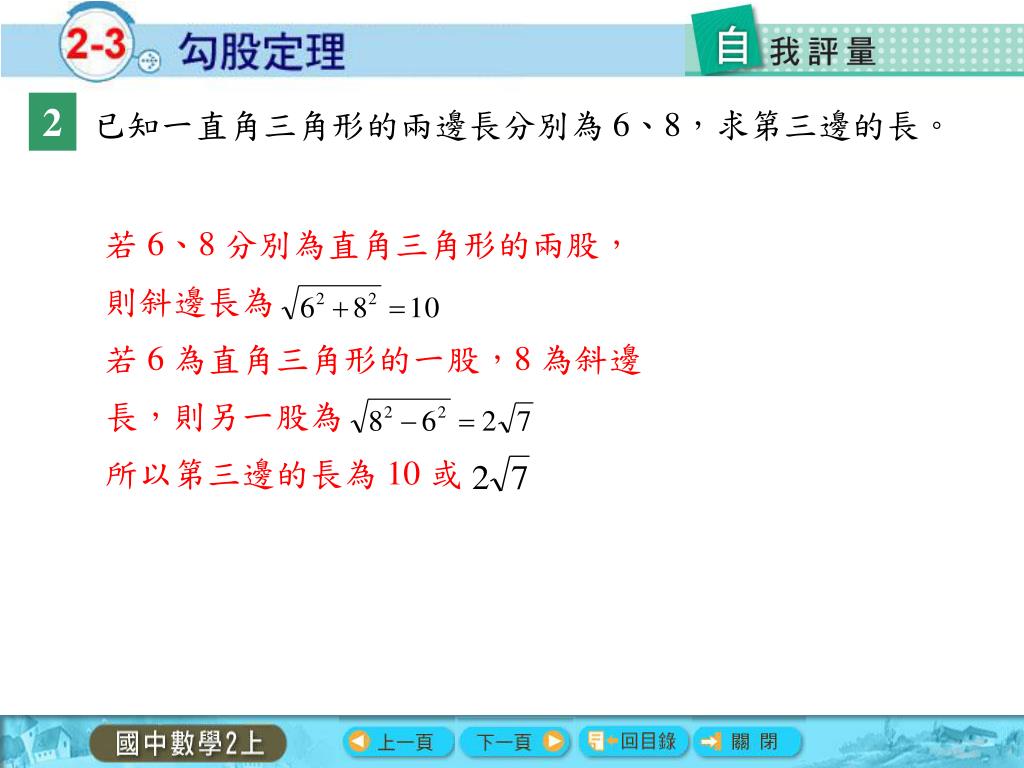 2-3 勾股定理

自我評量

2 已知一直角三角形的兩邊長分別為 6、8，求第三邊的長。

若 6、8 分別為直角三角形的兩股，

則斜邊長為 $\sqrt{6^2+8^2}=10$

若 6 為直角三角形的一股，8 為斜邊長，則另一股為 $\sqrt{8^2-6^2}=2\sqrt{7}$

所以第三邊的長為 10 或 $2\sqrt{7}$

國中數學2上

上一頁

下一頁

回目錄

關 閉